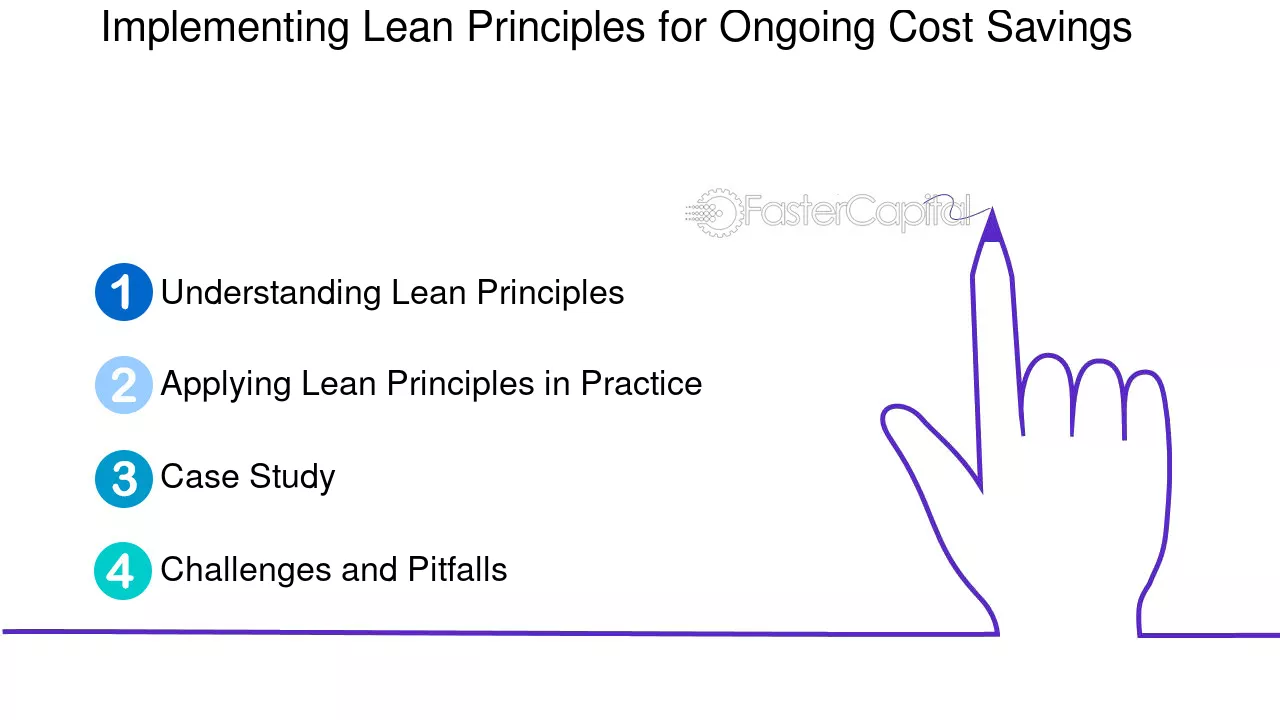 Implementing Lean Principles for Ongoing Cost Savings

FasterCapital

1 Understanding Lean Principles

2 Applying Lean Principles in Practice

3 Case Study

4 Challenges and Pitfalls